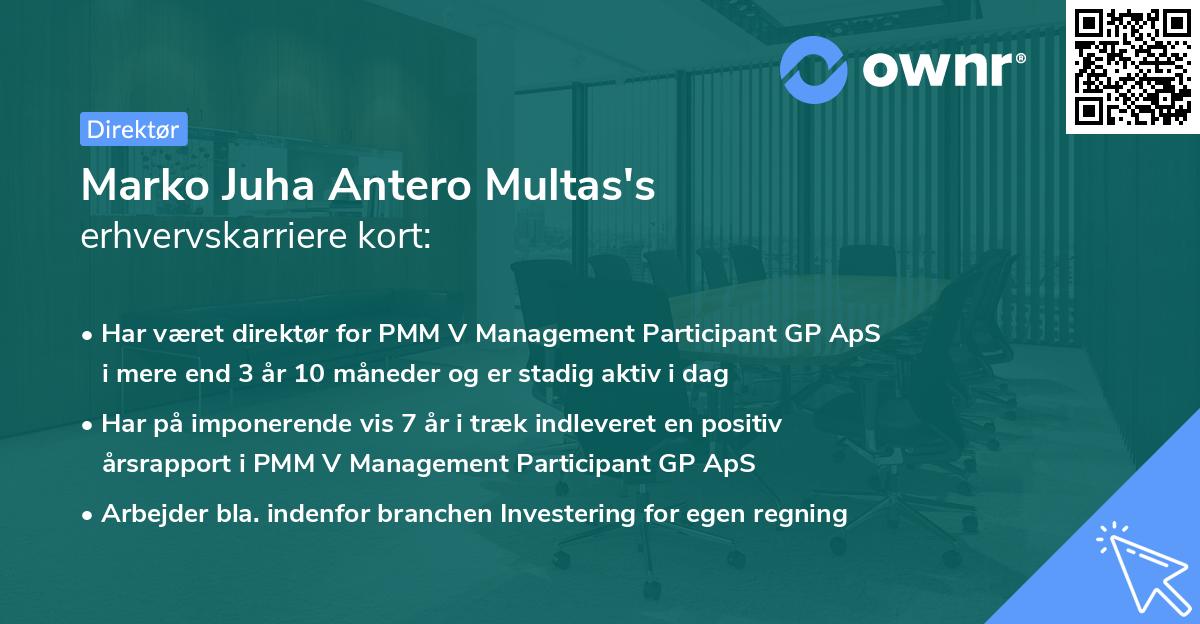 ownr®

Direktør

Marko Juha Antero Multas's erhvervskarriere kort:

• Har været direktør for PMM V Management Participant GP ApS i mere end 3 år 10 måneder og er stadig aktiv i dag

• Har på imponerende vis 7 år i træk indleveret en positiv årsrapport i PMM V Management Participant GP ApS

• Arbejder bla. indenfor branchen Investering for egen regning